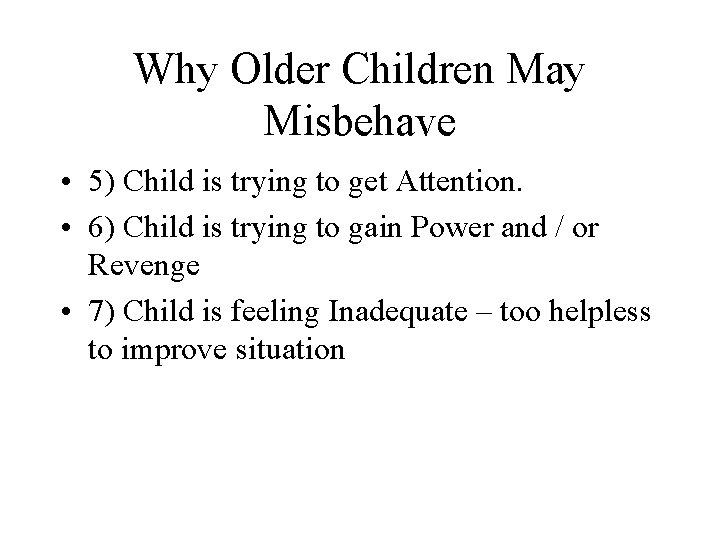 Why Older Children May Misbehave

• 5) Child is trying to get Attention.
• 6) Child is trying to gain Power and / or Revenge
• 7) Child is feeling Inadequate – too helpless to improve situation